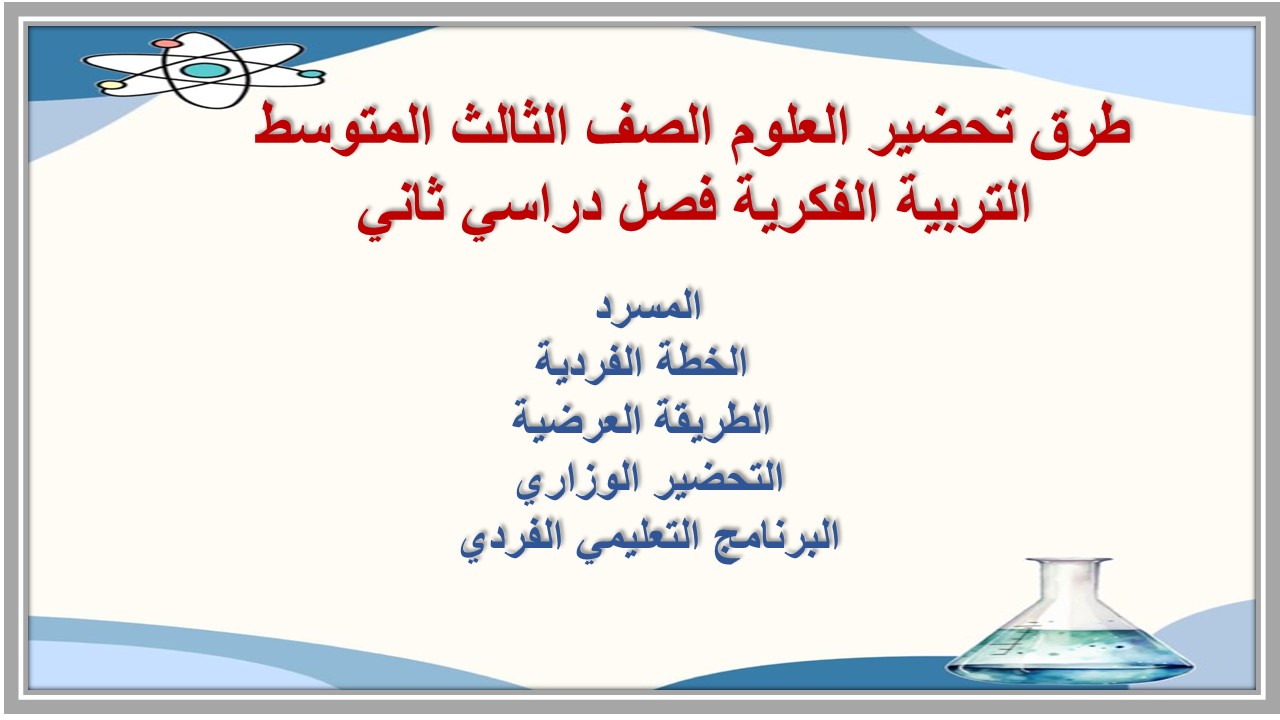 طرق تحضير العلوم الصف الثالث المتوسط التربية الفكرية فصل دراسي ثاني

المسرد
الخطة الفردية
الطريقة العرضية
التحضير الوزاري
البرنامج التعليمي الفردي